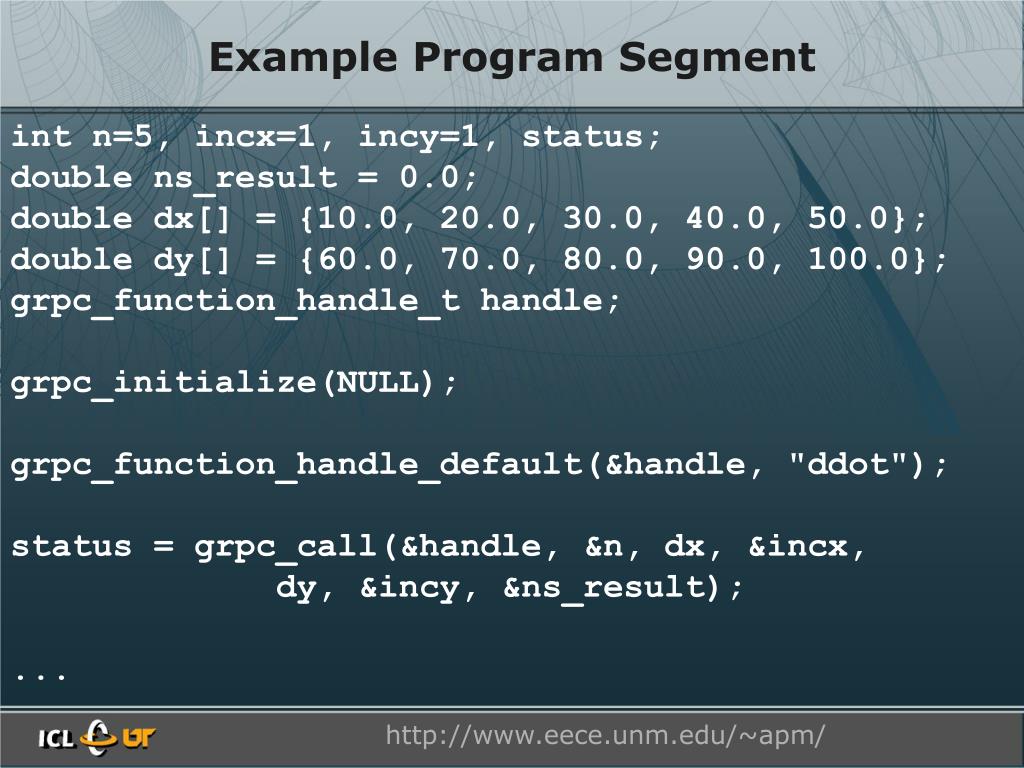 Example Program Segment

int n=5, incx=1, incy=1, status;
double ns_result = 0.0;
double dx[] = {10.0, 20.0, 30.0, 40.0, 50.0};
double dy[] = {60.0, 70.0, 80.0, 90.0, 100.0};
grpc_function_handle_t handle;

grpc_initialize(NULL);

grpc_function_handle_default(&handle, "ddot");

status = grpc_call(&handle, &n, dx, &incx,
dy, &incy, &ns_result);

...

ICL UT

http://www.eece.unm.edu/~apm/